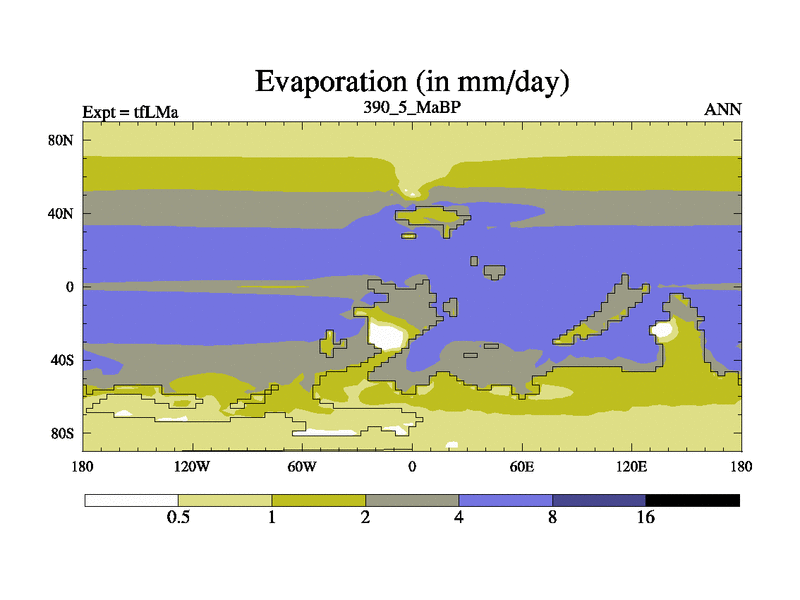 Evaporation (in mm/day)

Expt = tfLMa

390_5_MaBP

ANN

80N
40N
0
40S
80S

180
120W
60W
0
60E
120E
180

0.5
1
2
4
8
16